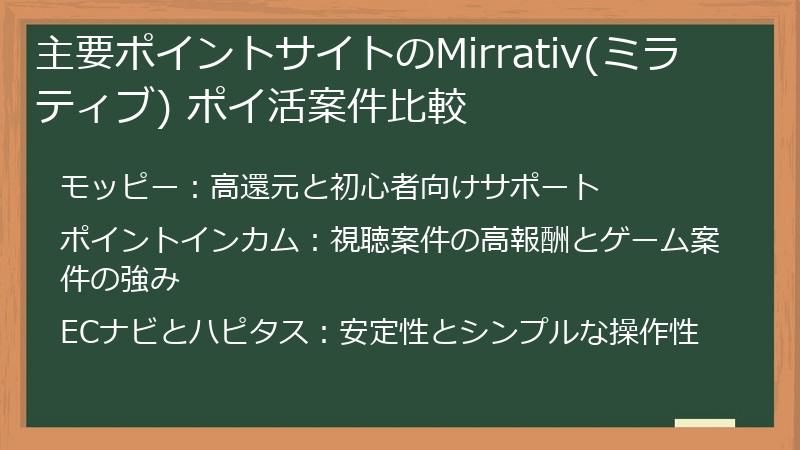 主要ポイントサイトのMirrativ(ミラティブ) ポイ活案件比較

モッピー：高還元と初心者向けサポート

ポイントインカム：視聴案件の高報酬とゲーム案件の強み

ECナビとハピタス：安定性とシンプルな操作性